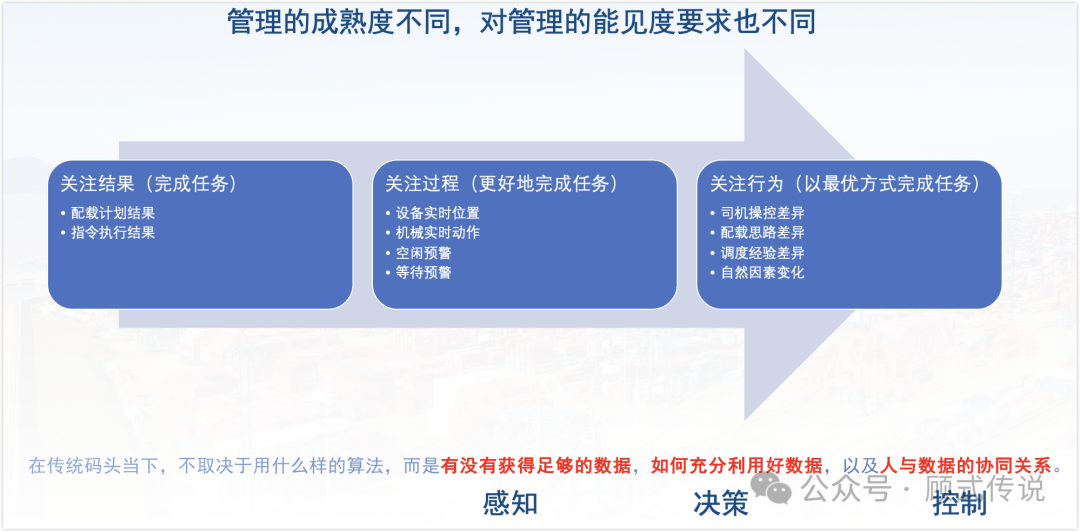 管理的成熟度不同，对管理的能见度要求也不同

关注结果（完成任务）
• 配载计划结果
• 指令执行结果

关注过程（更好地完成任务）
• 设备实时位置
• 机械实时动作
• 空闲预警
• 等待预警

关注行为（以最优方式完成任务）
• 司机操控差异
• 配载思路差异
• 调度经验差异
• 自然因素变化

在传统码头当下，不取决于用什么样的算法，而是有没有获得足够的数据，如何充分利用好数据，以及人与数据的协同关系。

感知　　决策　　控制

公众号 · 顾式传说